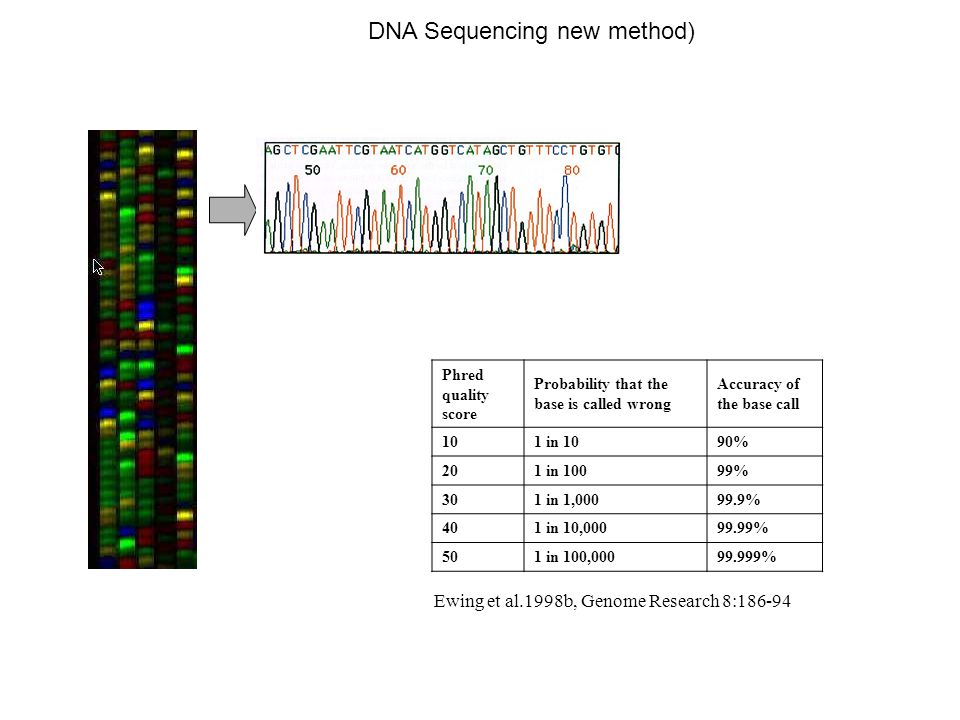 DNA Sequencing new method)

AGCTCGAATTCGTAATCATGGTCATAGCTGTTTCCTGTGTG
50 60 70 80

| Phred quality score | Probability that the base is called wrong | Accuracy of the base call |
|---|---|---|
| 10 | 1 in 10 | 90% |
| 20 | 1 in 100 | 99% |
| 30 | 1 in 1,000 | 99.9% |
| 40 | 1 in 10,000 | 99.99% |
| 50 | 1 in 100,000 | 99.999% |

Ewing et al.1998b, Genome Research 8:186-94